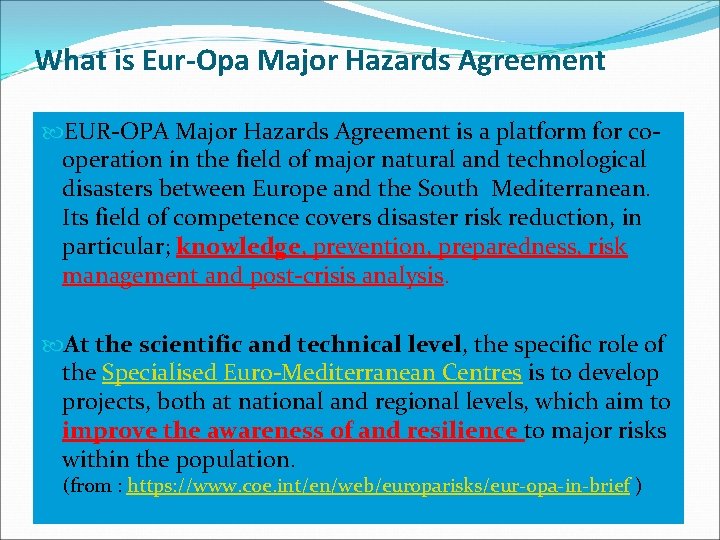 What is Eur-Opa Major Hazards Agreement

EUR-OPA Major Hazards Agreement is a platform for co-operation in the field of major natural and technological disasters between Europe and the South Mediterranean. Its field of competence covers disaster risk reduction, in particular; knowledge, prevention, preparedness, risk management and post-crisis analysis.

At the scientific and technical level, the specific role of the Specialised Euro-Mediterranean Centres is to develop projects, both at national and regional levels, which aim to improve the awareness of and resilience to major risks within the population.
(from : https://www.coe.int/en/web/europarisks/eur-opa-in-brief )